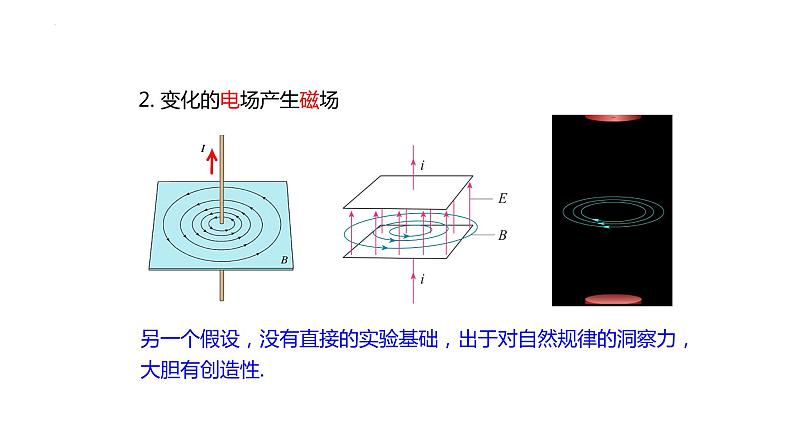 2. 变化的电场产生磁场

$I$

$B$

$i$

$E$

$B$

$i$

另一个假设，没有直接的实验基础，出于对自然规律的洞察力，大胆有创造性.